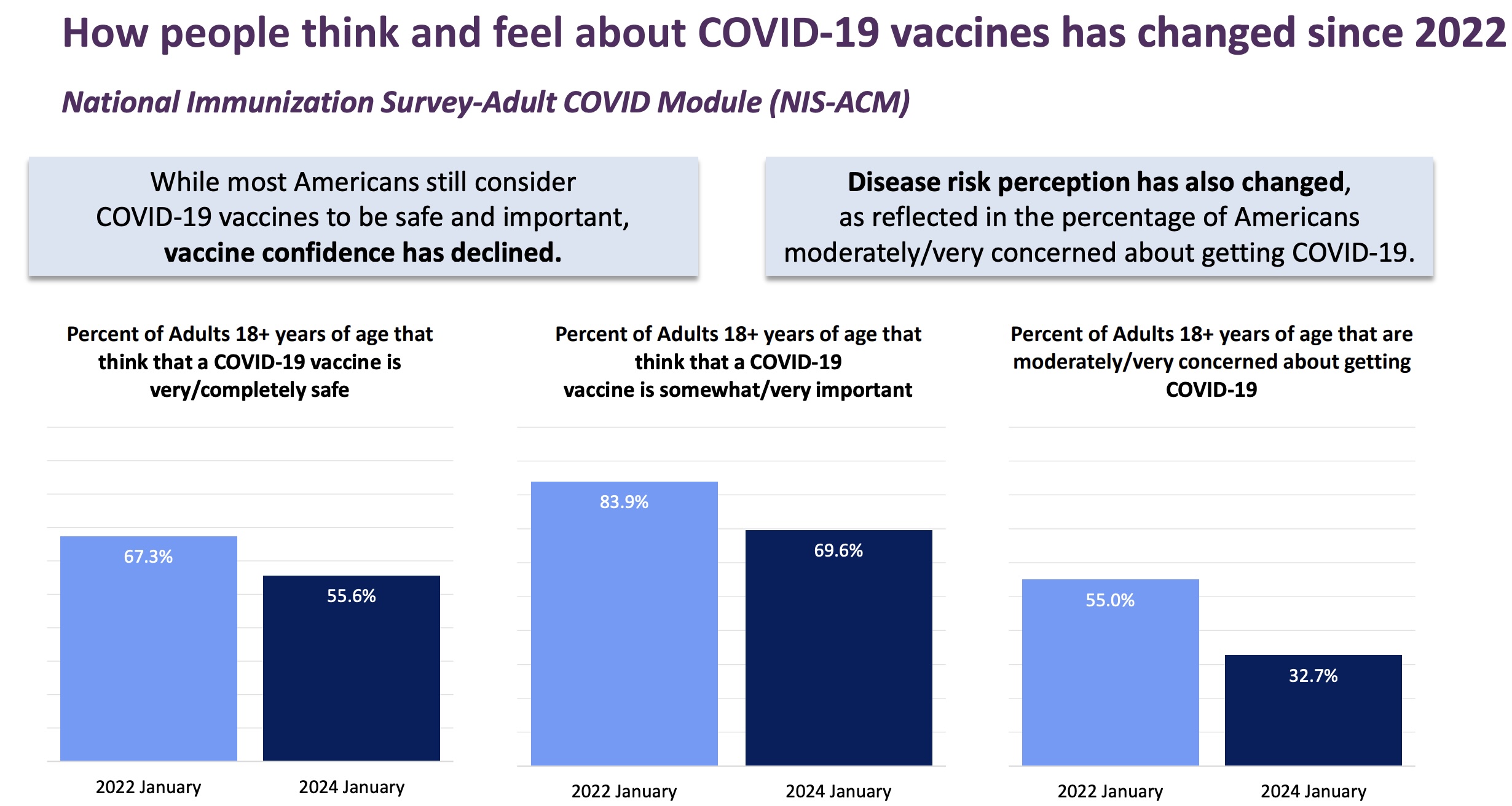 How people think and feel about COVID-19 vaccines has changed since 2022

National Immunization Survey-Adult COVID Module (NIS-ACM)

While most Americans still consider COVID-19 vaccines to be safe and important, vaccine confidence has declined.

Disease risk perception has also changed, as reflected in the percentage of Americans moderately/very concerned about getting COVID-19.

Percent of Adults 18+ years of age that think that a COVID-19 vaccine is very/completely safe

67.3%

55.6%

2022 January

2024 January

Percent of Adults 18+ years of age that think that a COVID-19 vaccine is somewhat/very important

83.9%

69.6%

2022 January

2024 January

Percent of Adults 18+ years of age that are moderately/very concerned about getting COVID-19

55.0%

32.7%

2022 January

2024 January